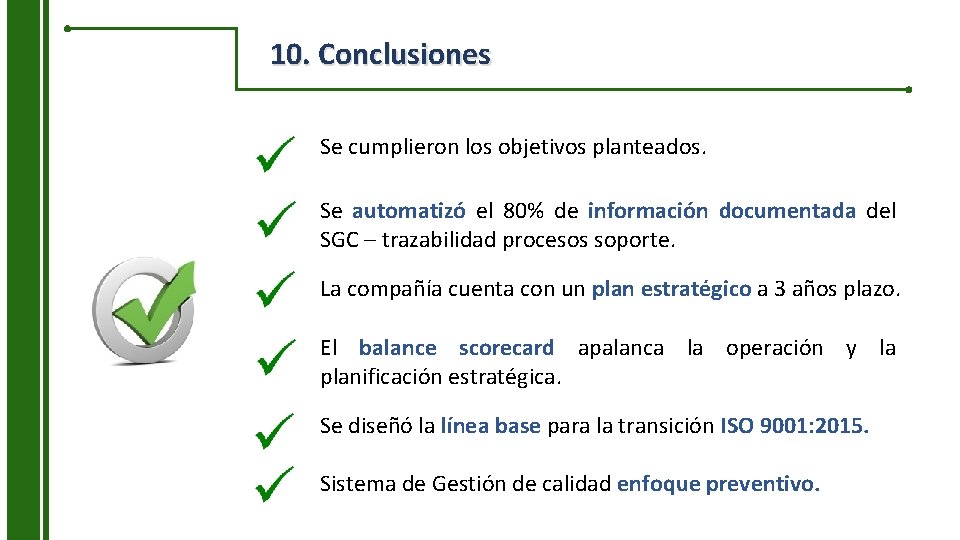 10. Conclusiones

Se cumplieron los objetivos planteados.

Se automatizó el 80% de información documentada del SGC – trazabilidad procesos soporte.

La compañía cuenta con un plan estratégico a 3 años plazo.

El balance scorecard apalanca la operación y la planificación estratégica.

Se diseñó la línea base para la transición ISO 9001:2015.

Sistema de Gestión de calidad enfoque preventivo.